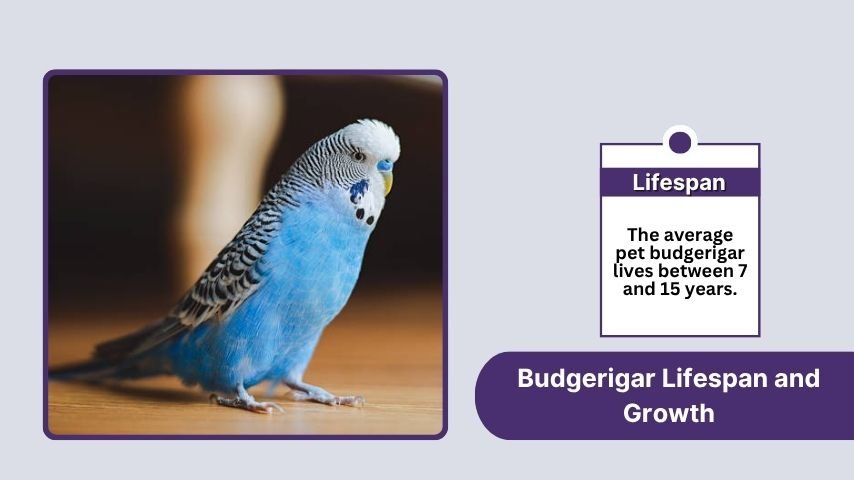 Lifespan

The average pet budgerigar lives between 7 and 15 years.

Budgerigar Lifespan and Growth